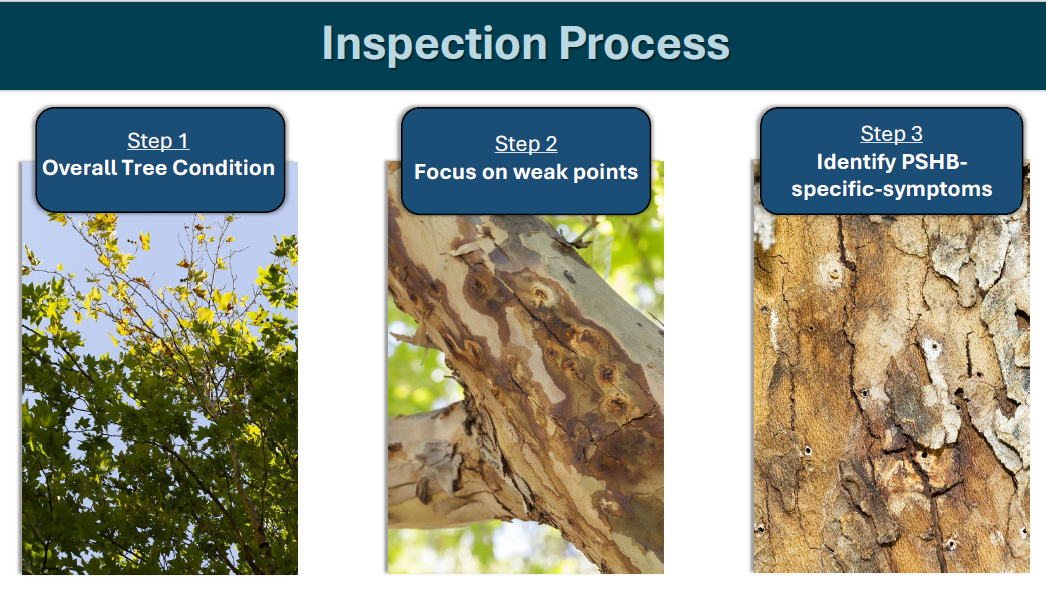 Inspection Process

Step 1
Overall Tree Condition

Step 2
Focus on weak points

Step 3
Identify PSHB-specific-symptoms